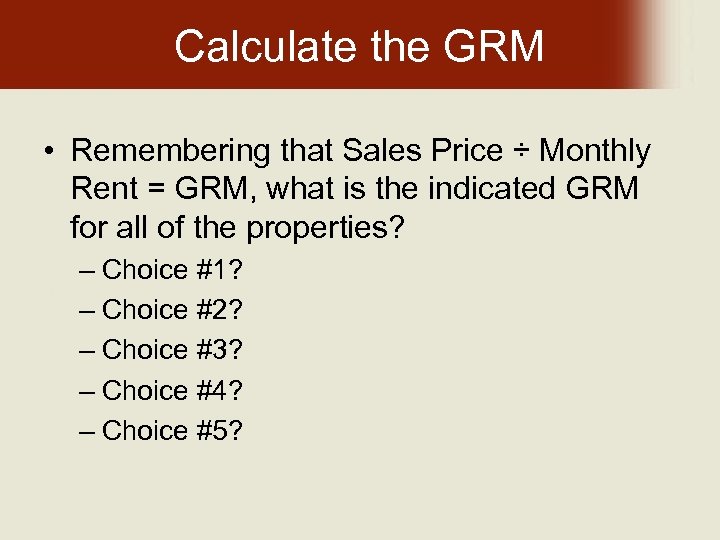 Calculate the GRM

• Remembering that Sales Price ÷ Monthly Rent = GRM, what is the indicated GRM for all of the properties?
– Choice #1?
– Choice #2?
– Choice #3?
– Choice #4?
– Choice #5?